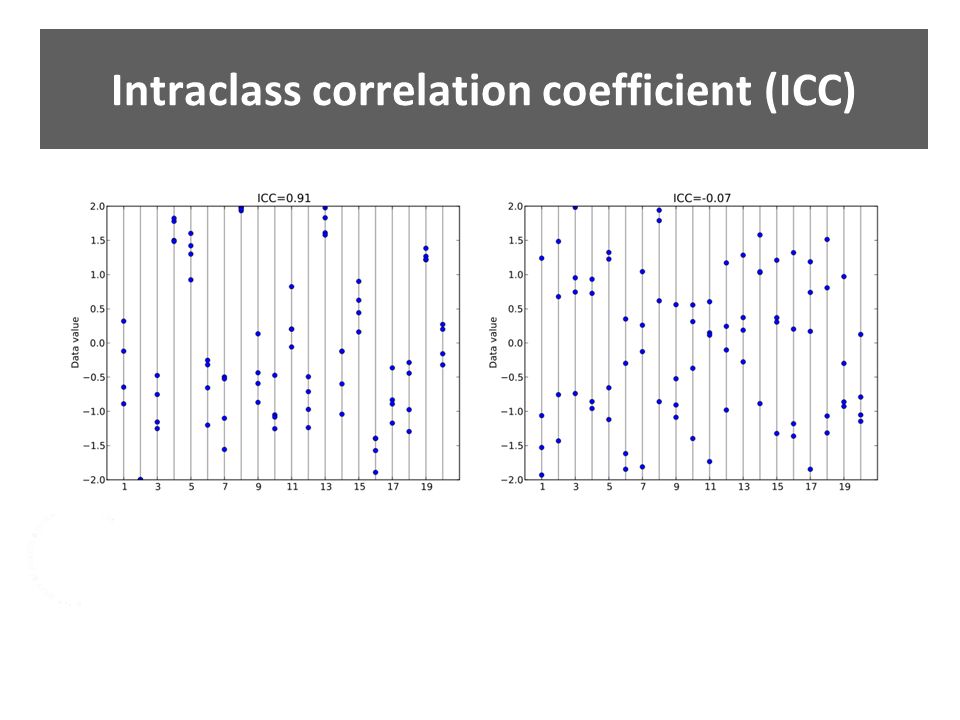 Intraclass correlation coefficient (ICC)

ICC=0.91

Data value

2.0
1.5
1.0
0.5
0.0
−0.5
−1.0
−1.5
−2.0

1 3 5 7 9 11 13 15 17 19

ICC=-0.07

Data value

2.0
1.5
1.0
0.5
0.0
−0.5
−1.0
−1.5
−2.0

1 3 5 7 9 11 13 15 17 19